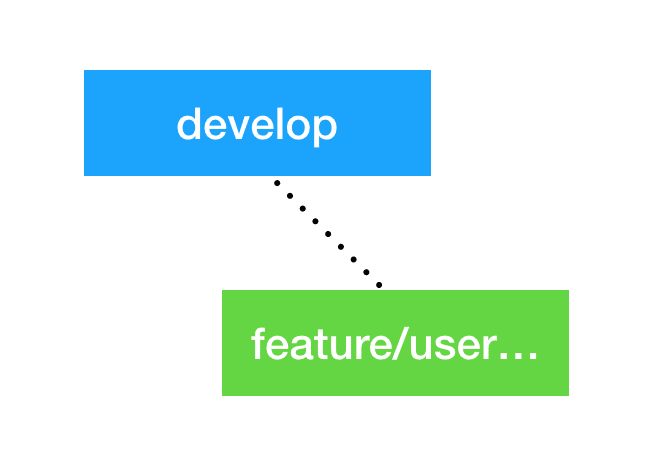 develop

feature/user...